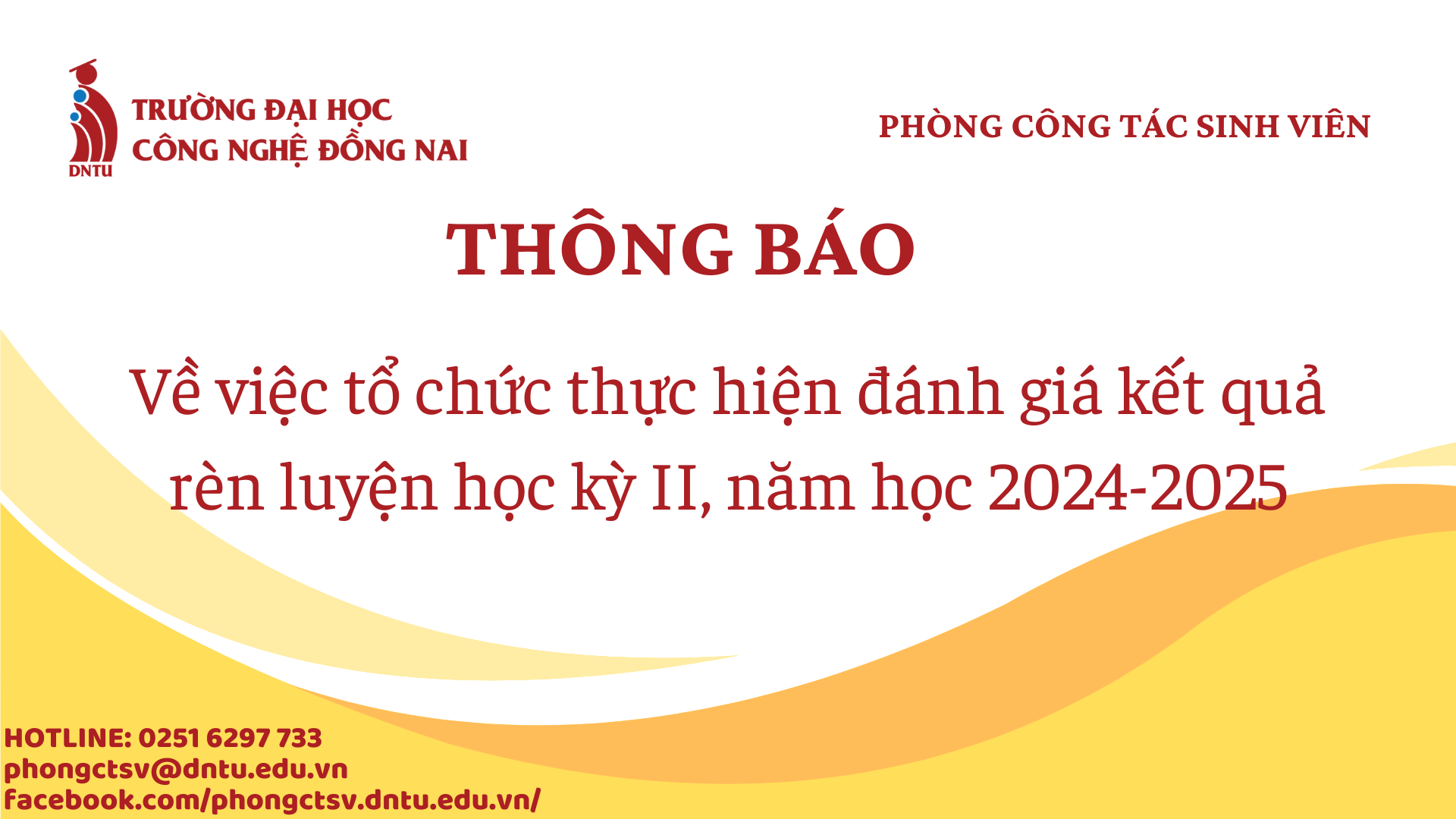 DNTU
TRƯỜNG ĐẠI HỌC
CÔNG NGHỆ ĐỒNG NAI

PHÒNG CÔNG TÁC SINH VIÊN

THÔNG BÁO

Về việc tổ chức thực hiện đánh giá kết quả rèn luyện học kỳ II, năm học 2024-2025

HOTLINE: 0251 6297 733
phongctsv@dntu.edu.vn
facebook.com/phongctsv.dntu.edu.vn/